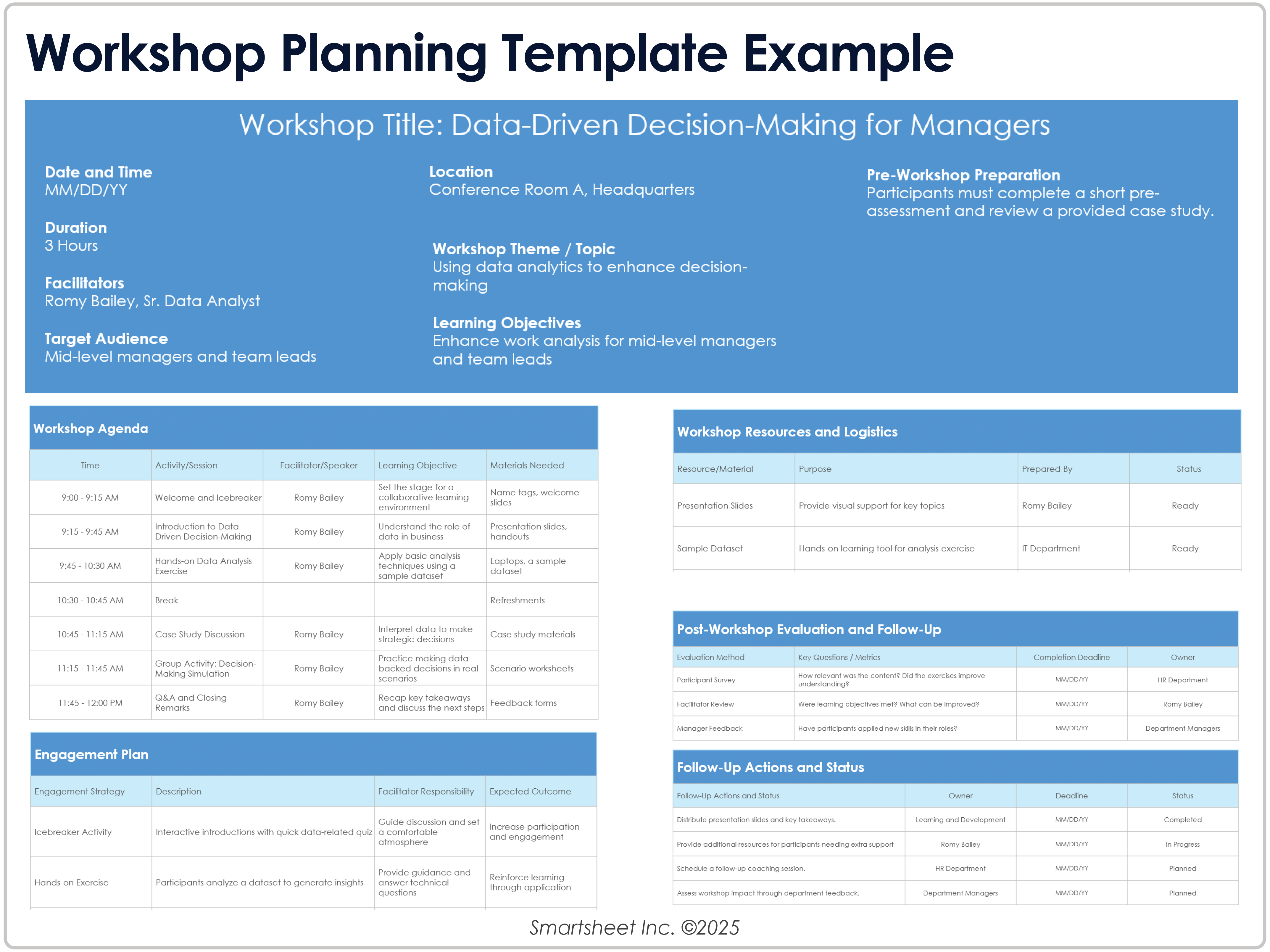 Workshop Planning Template Example

Workshop Title: Data-Driven Decision-Making for Managers

Date and Time
MM/DD/YY

Duration
3 Hours

Facilitators
Romy Bailey, Sr. Data Analyst

Target Audience
Mid-level managers and team leads

Location
Conference Room A, Headquarters

Workshop Theme / Topic
Using data analytics to enhance decision-making

Learning Objectives
Enhance work analysis for mid-level managers and team leads

Pre-Workshop Preparation
Participants must complete a short pre-assessment and review a provided case study.

Workshop Agenda

| Time | Activity/Session | Facilitator/Speaker | Learning Objective | Materials Needed |
|---|---|---|---|---|
| 9:00 - 9:15 AM | Welcome and Icebreaker | Romy Bailey | Set the stage for a collaborative learning environment | Name tags, welcome slides |
| 9:15 - 9:45 AM | Introduction to Data-Driven Decision-Making | Romy Bailey | Understand the role of data in business | Presentation slides, handouts |
| 9:45 - 10:30 AM | Hands-on Data Analysis Exercise | Romy Bailey | Apply basic analysis techniques using a sample dataset | Laptops, a sample dataset |
| 10:30 - 10:45 AM | Break | | | Refreshments |
| 10:45 - 11:15 AM | Case Study Discussion | Romy Bailey | Interpret data to make strategic decisions | Case study materials |
| 11:15 - 11:45 AM | Group Activity: Decision-Making Simulation | Romy Bailey | Practice making data-backed decisions in real scenarios | Scenario worksheets |
| 11:45 - 12:00 PM | Q&A and Closing Remarks | Romy Bailey | Recap key takeaways and discuss the next steps | Feedback forms |

Engagement Plan

| Engagement Strategy | Description | Facilitator Responsibility | Expected Outcome |
|---|---|---|---|
| Icebreaker Activity | Interactive introductions with quick data-related quiz | Guide discussion and set a comfortable atmosphere | Increase participation and engagement |
| Hands-on Exercise | Participants analyze a dataset to generate insights | Provide guidance and answer technical questions | Reinforce learning through application |

Workshop Resources and Logistics

| Resource/Material | Purpose | Prepared By | Status |
|---|---|---|---|
| Presentation Slides | Provide visual support for key topics | Romy Bailey | Ready |
| Sample Dataset | Hands-on learning tool for analysis exercise | IT Department | Ready |

Post-Workshop Evaluation and Follow-Up

| Evaluation Method | Key Questions / Metrics | Completion Deadline | Owner |
|---|---|---|---|
| Participant Survey | How relevant was the content? Did the exercises improve understanding? | MM/DD/YY | HR Department |
| Facilitator Review | Were learning objectives met? What can be improved? | MM/DD/YY | Romy Bailey |
| Manager Feedback | Have participants applied new skills in their roles? | MM/DD/YY | Department Managers |

Follow-Up Actions and Status

| Follow-Up Actions and Status | Owner | Deadline | Status |
|---|---|---|---|
| Distribute presentation slides and key takeaways. | Learning and Development | MM/DD/YY | Completed |
| Provide additional resources for participants needing extra support | Romy Bailey | MM/DD/YY | In Progress |
| Schedule a follow-up coaching session. | HR Department | MM/DD/YY | Planned |
| Assess workshop impact through department feedback. | Department Managers | MM/DD/YY | Planned |

Smartsheet Inc. ©2025